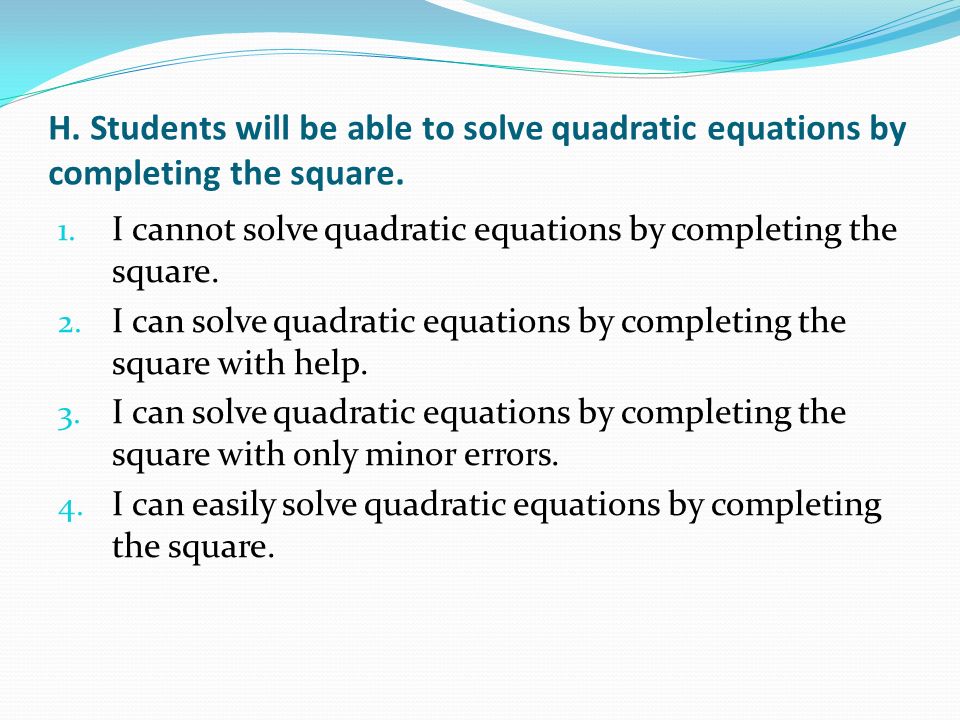 H. Students will be able to solve quadratic equations by completing the square.

1. I cannot solve quadratic equations by completing the square.
2. I can solve quadratic equations by completing the square with help.
3. I can solve quadratic equations by completing the square with only minor errors.
4. I can easily solve quadratic equations by completing the square.